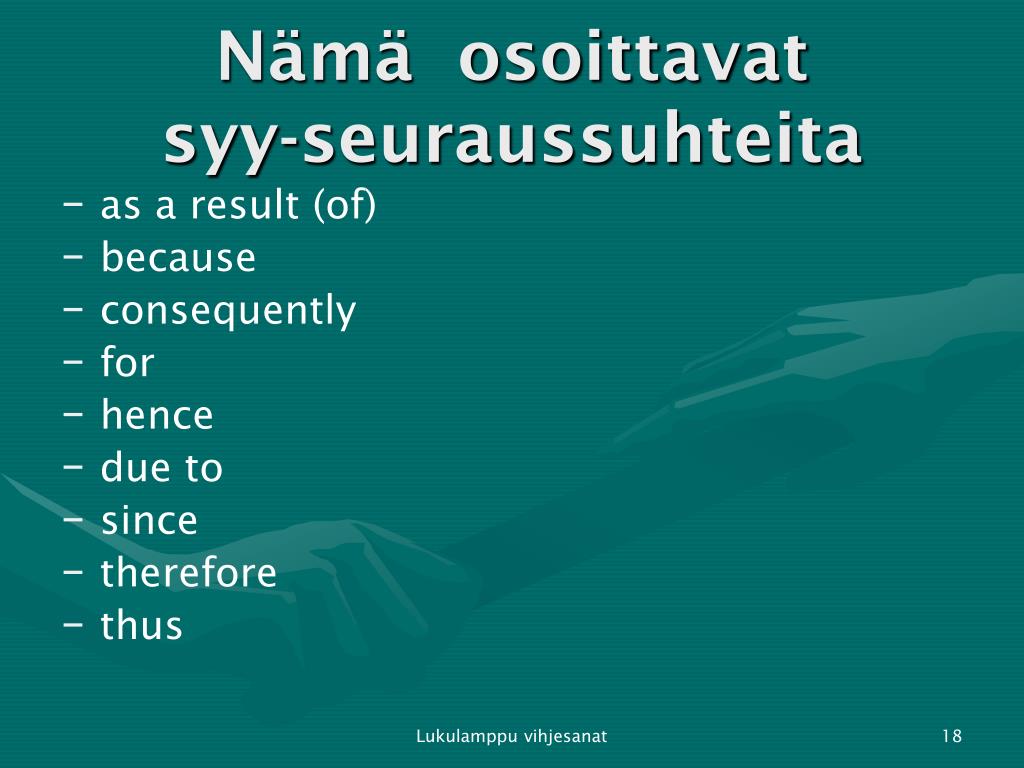 Nämä osoittavat syy-seuraussuhteita

– as a result (of)
– because
– consequently
– for
– hence
– due to
– since
– therefore
– thus

Lukulamppu vihjesanat

18